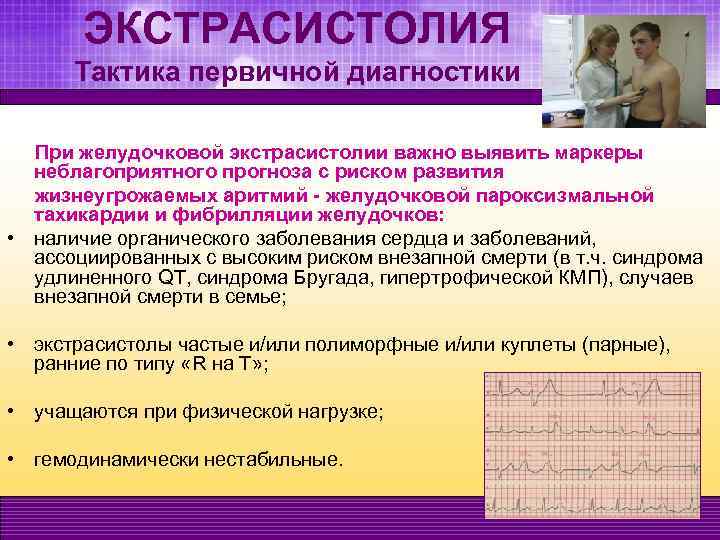 ЭКСТРАСИСТОЛИЯ
Тактика первичной диагностики

При желудочковой экстрасистолии важно выявить маркеры неблагоприятного прогноза с риском развития жизнеугрожаемых аритмий - желудочковой пароксизмальной тахикардии и фибрилляции желудочков:

• наличие органического заболевания сердца и заболеваний, ассоциированных с высоким риском внезапной смерти (в т.ч. синдрома удлиненного QT, синдрома Бругада, гипертрофической КМП), случаев внезапной смерти в семье;

• экстрасистолы частые и/или полиморфные и/или куплеты (парные), ранние по типу «R на T»;

• учащаются при физической нагрузке;

• гемодинамически нестабильные.